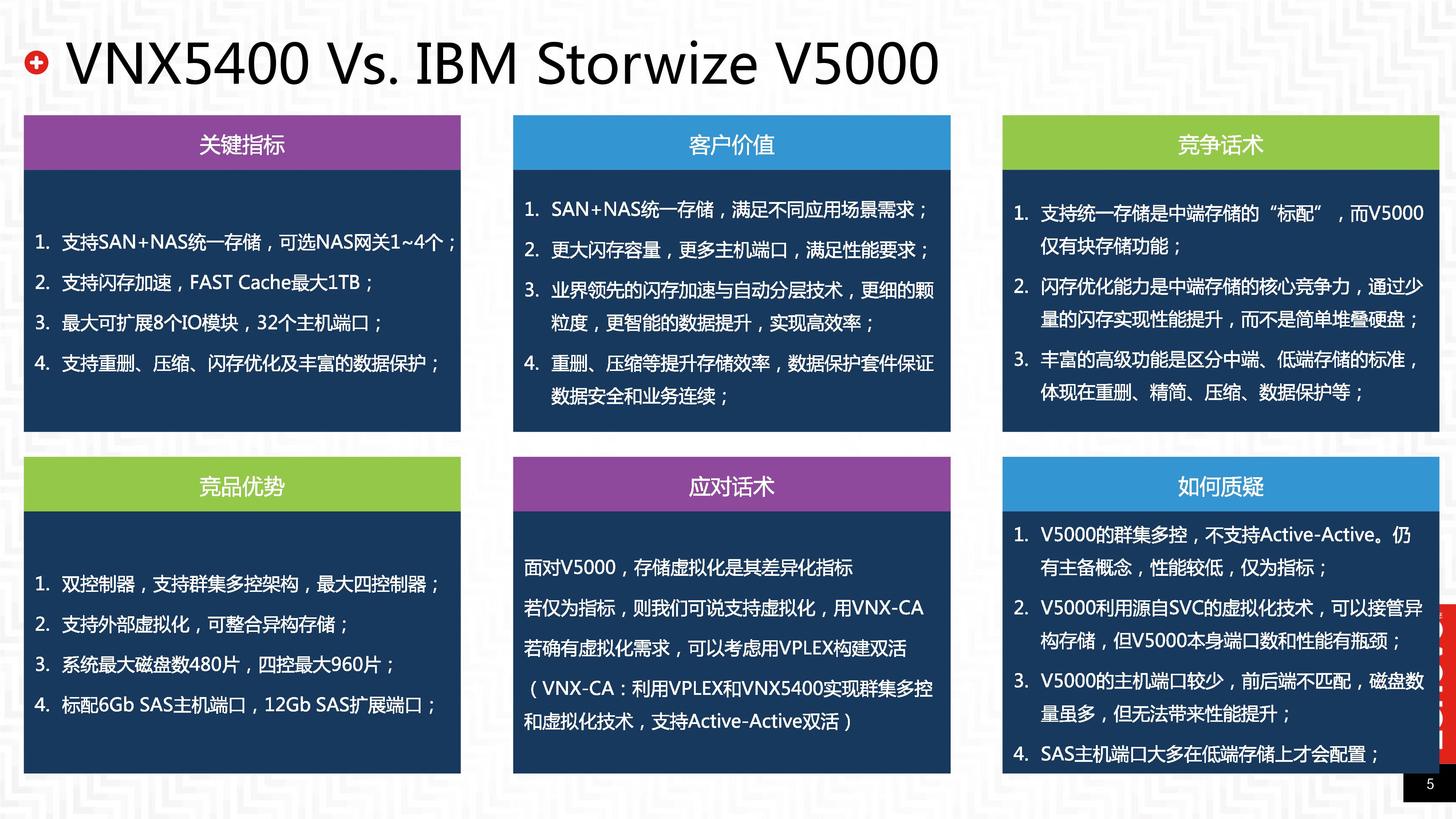 VNX5400 Vs. IBM Storwize V5000

关键指标

1. 支持SAN+NAS统一存储，可选NAS网关1~4个；
2. 支持闪存加速，FAST Cache最大1TB；
3. 最大可扩展8个IO模块，32个主机端口；
4. 支持重删、压缩、闪存优化及丰富的数据保护；

客户价值

1. SAN+NAS统一存储，满足不同应用场景需求；
2. 更大闪存容量，更多主机端口，满足性能要求；
3. 业界领先的闪存加速与自动分层技术，更细的颗粒度，更智能的数据提升，实现高效率；
4. 重删、压缩等提升存储效率，数据保护套件保证数据安全和业务连续；

竞争话术

1. 支持统一存储是中端存储的“标配”，而V5000仅有块存储功能；
2. 闪存优化能力是中端存储的核心竞争力，通过少量的闪存实现性能提升，而不是简单堆叠硬盘；
3. 丰富的高级功能是区分中端、低端存储的标准，体现在重删、精简、压缩、数据保护等；

竞品优势

1. 双控制器，支持群集多控架构，最大四控制器；
2. 支持外部虚拟化，可整合异构存储；
3. 系统最大磁盘数480片，四控最大960片；
4. 标配6Gb SAS主机端口，12Gb SAS扩展端口；

应对话术

面对V5000，存储虚拟化是其差异化指标

若仅为指标，则我们可说支持虚拟化，用VNX-CA

若确有虚拟化需求，可以考虑用VPLEX构建双活

（VNX-CA：利用VPLEX和VNX5400实现群集多控和虚拟化技术，支持Active-Active双活）

如何质疑

1. V5000的群集多控，不支持Active-Active。仍有主备概念，性能较低，仅为指标；
2. V5000利用源自SVC的虚拟化技术，可以接管异构存储，但V5000本身端口数和性能有瓶颈；
3. V5000的主机端口较少，前后端不匹配，磁盘数量虽多，但无法带来性能提升；
4. SAS主机端口大多在低端存储上才会配置；

5